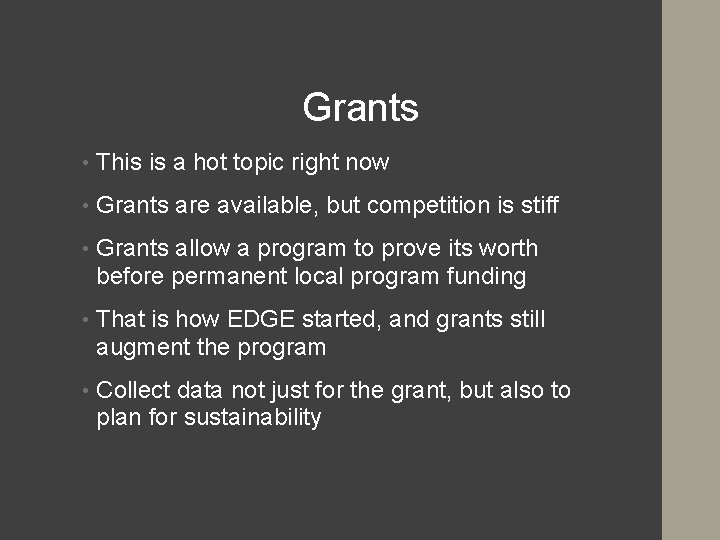 Grants

• This is a hot topic right now
• Grants are available, but competition is stiff
• Grants allow a program to prove its worth before permanent local program funding
• That is how EDGE started, and grants still augment the program
• Collect data not just for the grant, but also to plan for sustainability